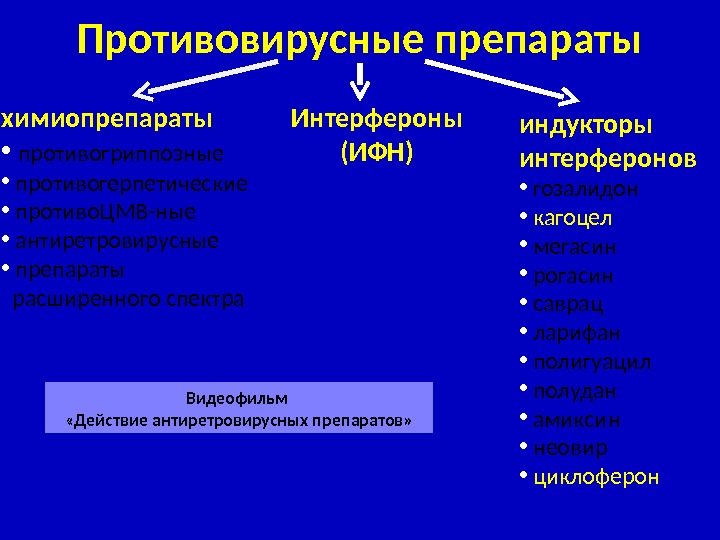 Противовирусные препараты

химиопрепараты
• противогриппозные
• противогерпетические
• противоЦМВ-ные
• антиретровирусные
• препараты расширенного спектра

Интерфероны (ИФН)

индукторы интерферонов
• гозалидон
• кагоцел
• мегасин
• рогасин
• саврац
• ларифан
• полигуацил
• полудан
• амиксин
• неовир
• циклоферон

Видеофильм
«Действие антиретровирусных препаратов»